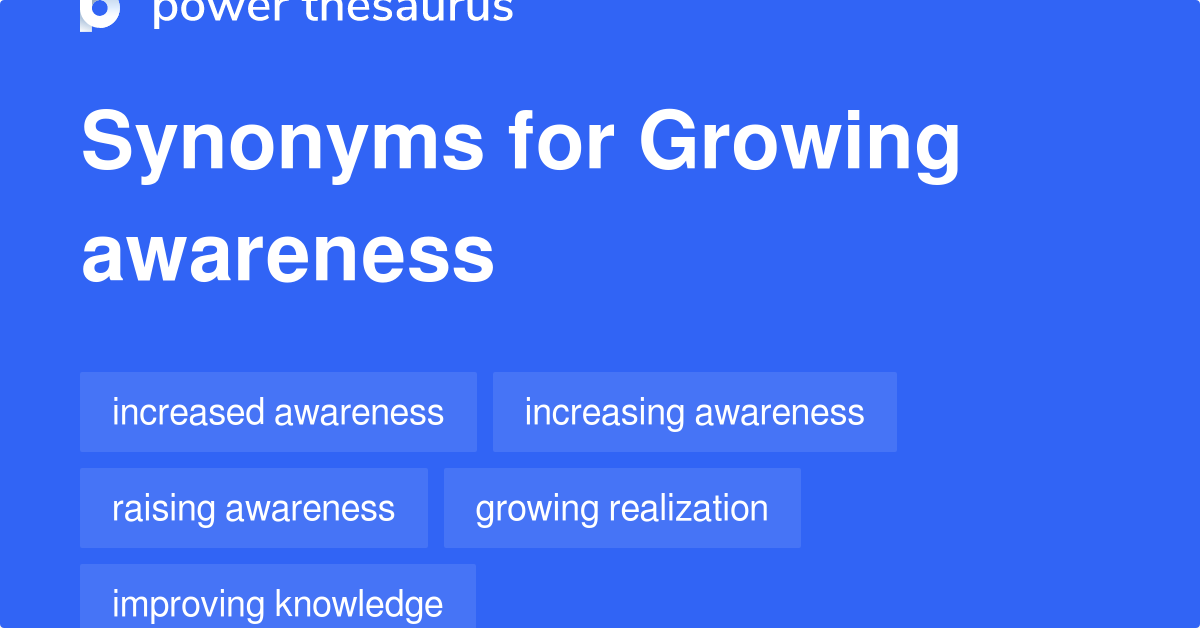 power thesaurus

Synonyms for Growing awareness

increased awareness

increasing awareness

raising awareness

growing realization

improving knowledge